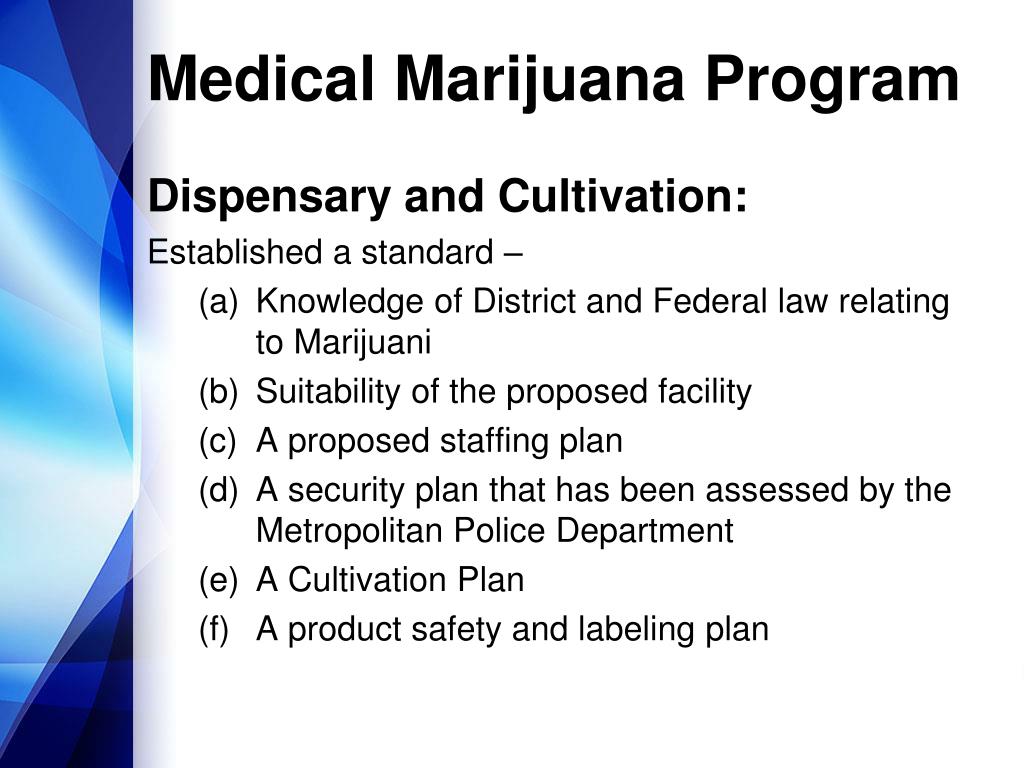 Medical Marijuana Program

Dispensary and Cultivation:

Established a standard –

(a) Knowledge of District and Federal law relating to Marijuani

(b) Suitability of the proposed facility

(c) A proposed staffing plan

(d) A security plan that has been assessed by the Metropolitan Police Department

(e) A Cultivation Plan

(f) A product safety and labeling plan